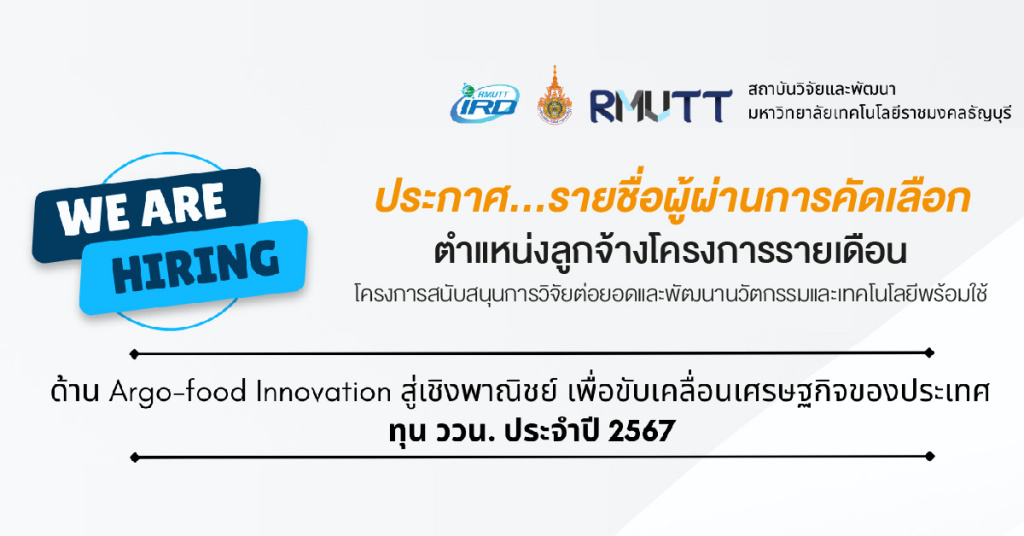 RMUTT IRD

RMUTT

สถาบันวิจัยและพัฒนา
มหาวิทยาลัยเทคโนโลยีราชมงคลธัญบุรี

WE ARE
HIRING

ประกาศ...รายชื่อผู้ผ่านการคัดเลือก
ตำแหน่งลูกจ้างโครงการรายเดือน
โครงการสนับสนุนการวิจัยต่อยอดและพัฒนานวัตกรรมและเทคโนโลยีพร้อมใช้

ด้าน Argo-food Innovation สู่เชิงพาณิชย์ เพื่อขับเคลื่อนเศรษฐกิจของประเทศ
ทุน ววน. ประจำปี 2567